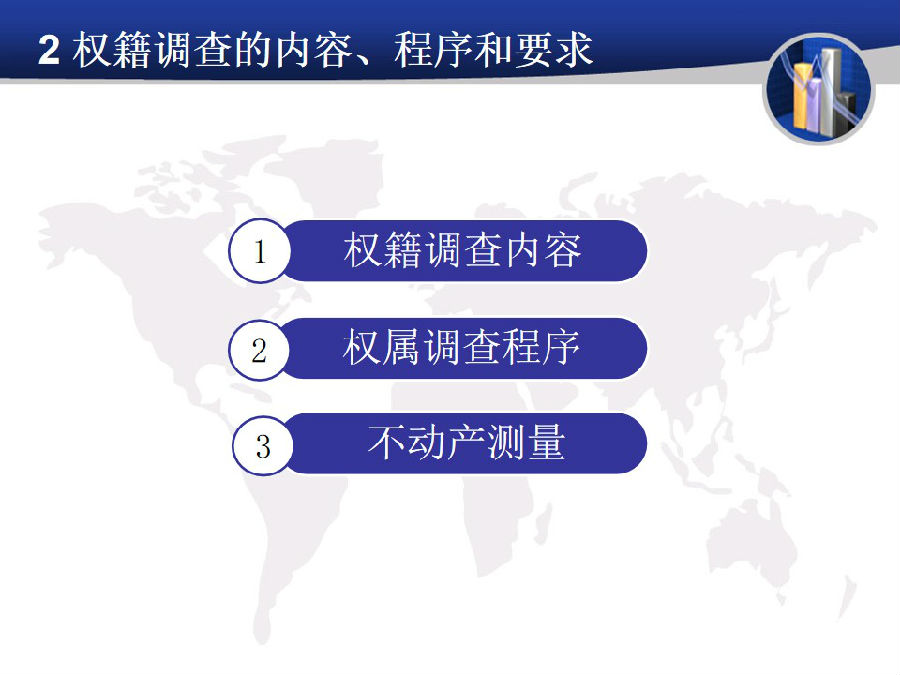 2 权籍调查的内容、程序和要求

1 权籍调查内容

2 权属调查程序

3 不动产测量